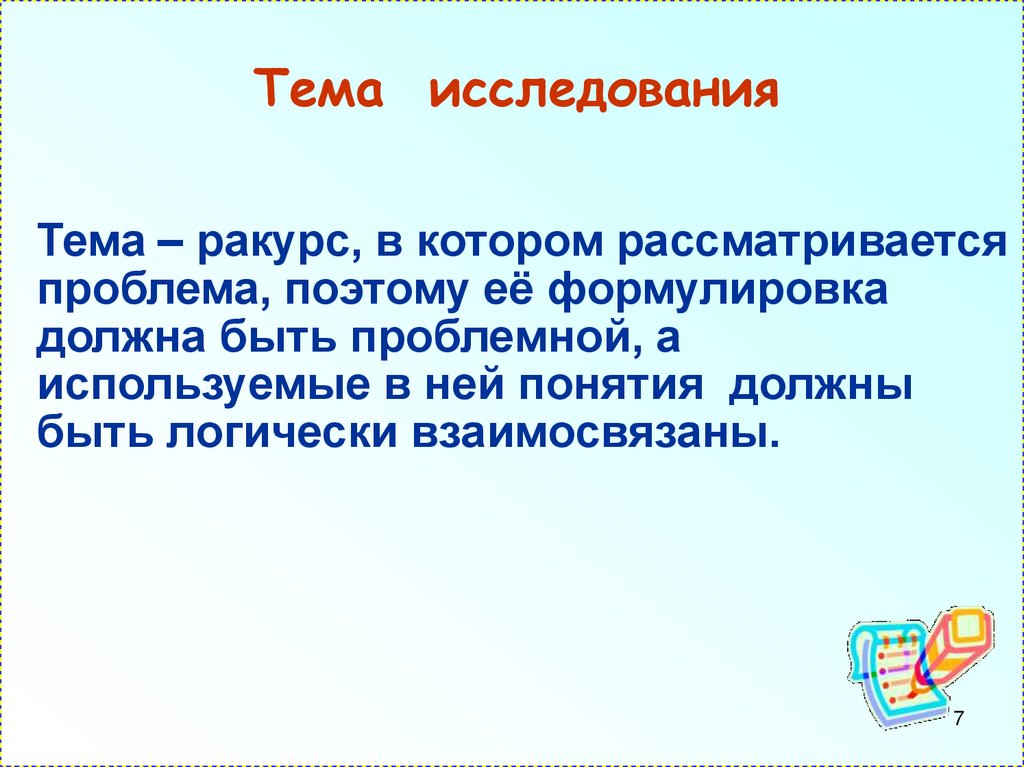 Тема исследования

Тема – ракурс, в котором рассматривается проблема, поэтому её формулировка должна быть проблемной, а используемые в ней понятия должны быть логически взаимосвязаны.

7